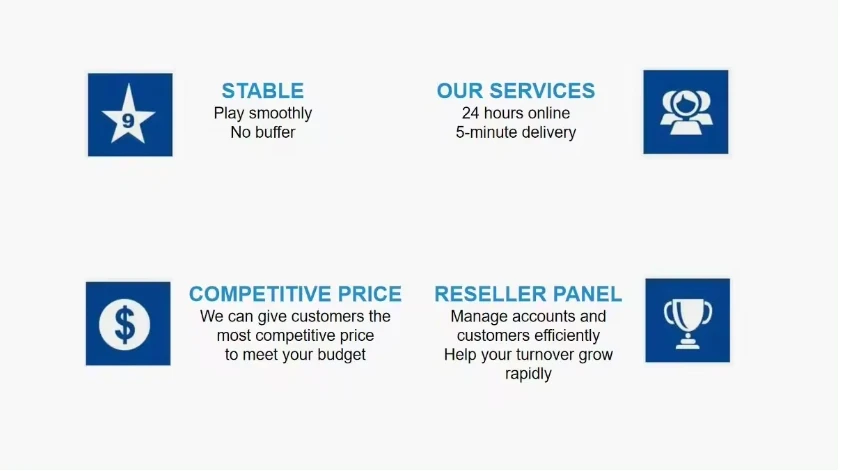 9

STABLE
Play smoothly
No buffer

OUR SERVICES
24 hours online
5-minute delivery

$

COMPETITIVE PRICE
We can give customers the most competitive price to meet your budget

RESELLER PANEL
Manage accounts and customers efficiently
Help your turnover grow rapidly